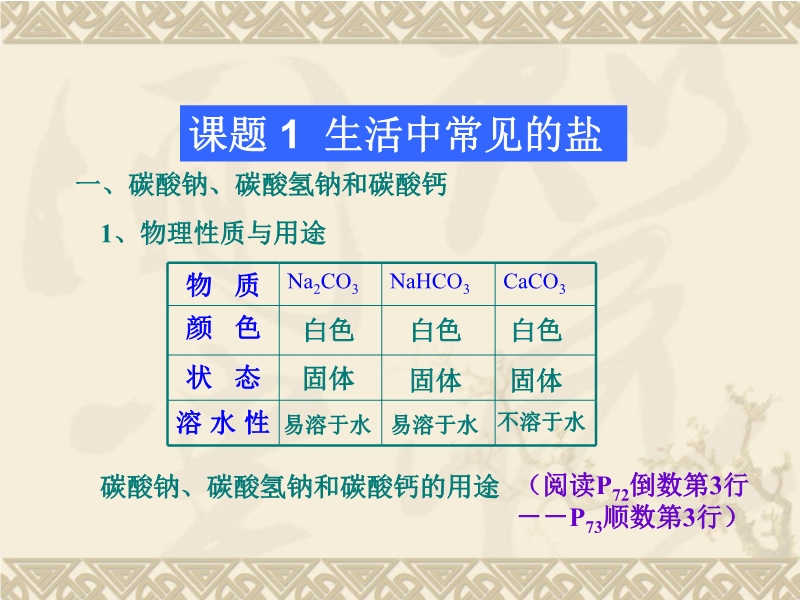 课题 1 生活中常见的盐

一、碳酸钠、碳酸氢钠和碳酸钙

1、物理性质与用途

| 物 质 | $Na_2CO_3$ | $NaHCO_3$ | $CaCO_3$ |
|---|---|---|---|
| 颜 色 | 白色 | 白色 | 白色 |
| 状 态 | 固体 | 固体 | 固体 |
| 溶 水 性 | 易溶于水 | 易溶于水 | 不溶于水 |

碳酸钠、碳酸氢钠和碳酸钙的用途 （阅读$P_{72}$倒数第3行——$P_{73}$顺数第3行）